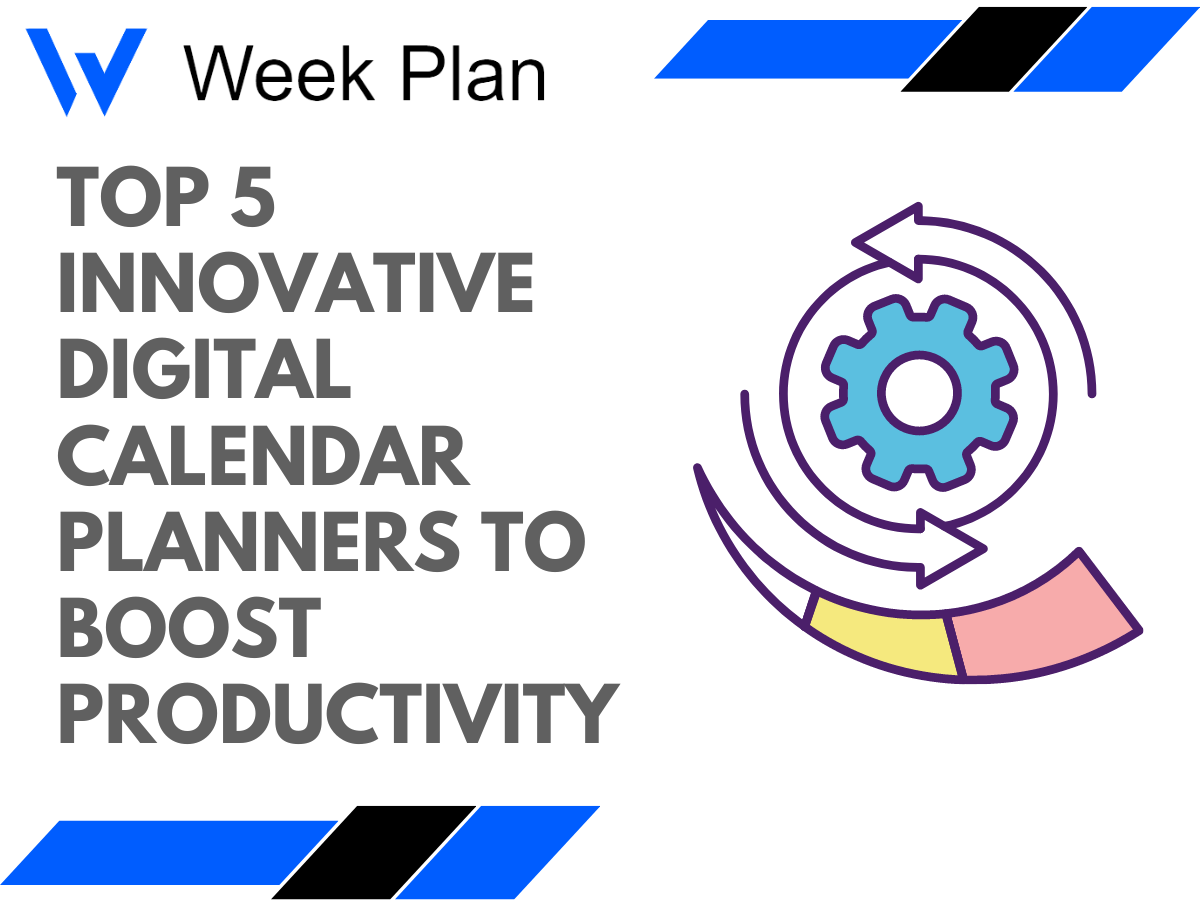 Week Plan

TOP 5 INNOVATIVE DIGITAL CALENDAR PLANNERS TO BOOST PRODUCTIVITY